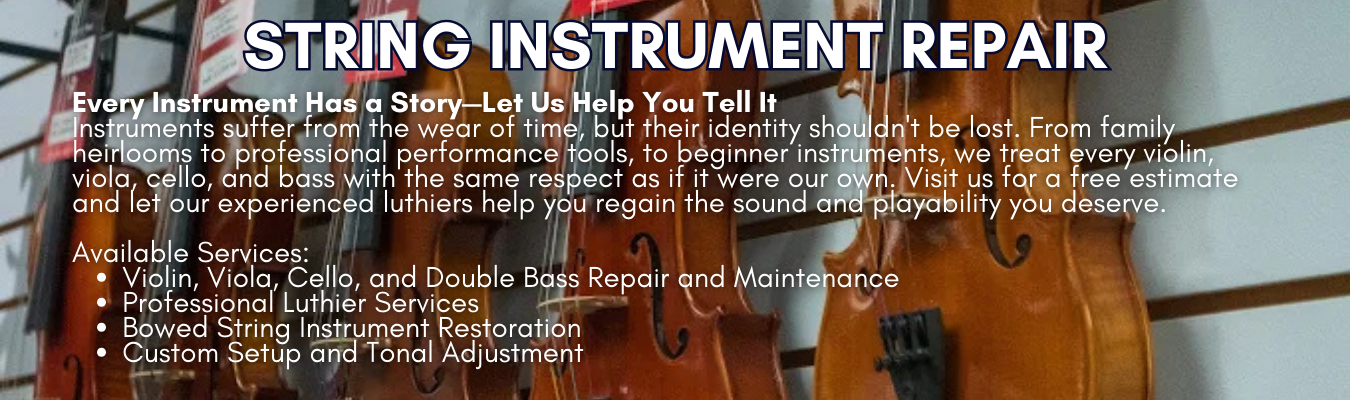 STRING INSTRUMENT REPAIR

Every Instrument Has a Story—Let Us Help You Tell It
Instruments suffer from the wear of time, but their identity shouldn't be lost. From family heirlooms to professional performance tools, to beginner instruments, we treat every violin, viola, cello, and bass with the same respect as if it were our own. Visit us for a free estimate and let our experienced luthiers help you regain the sound and playability you deserve.

Available Services:
- Violin, Viola, Cello, and Double Bass Repair and Maintenance
- Professional Luthier Services
- Bowed String Instrument Restoration
- Custom Setup and Tonal Adjustment